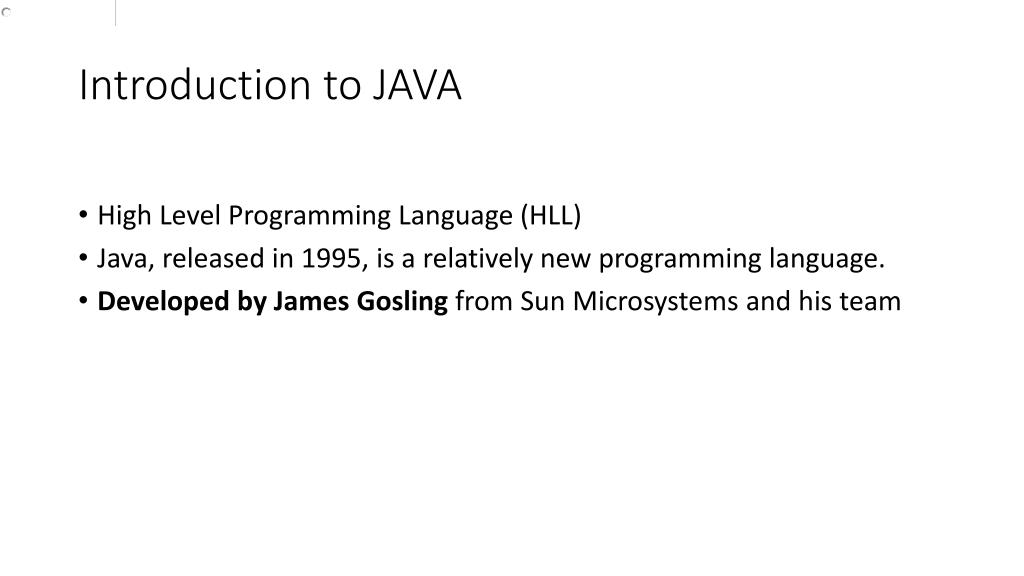 Introduction to JAVA

• High Level Programming Language (HLL)
• Java, released in 1995, is a relatively new programming language.
• Developed by James Gosling from Sun Microsystems and his team